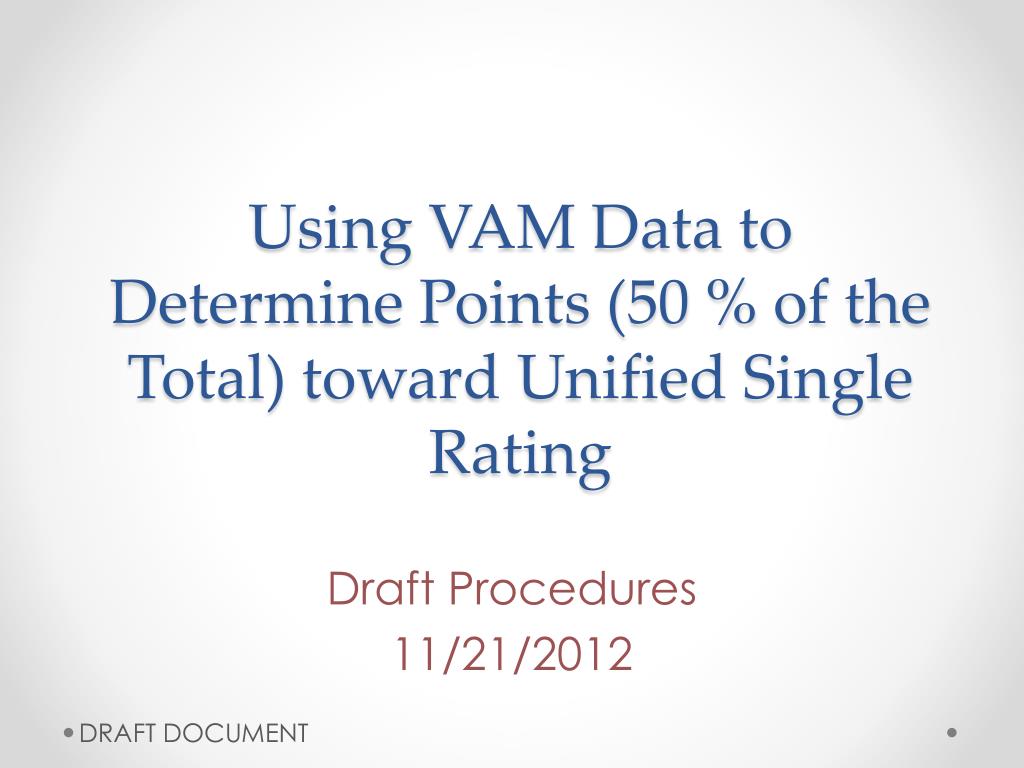 Using VAM Data to Determine Points (50 % of the Total) toward Unified Single Rating

Draft Procedures
11/21/2012

DRAFT DOCUMENT